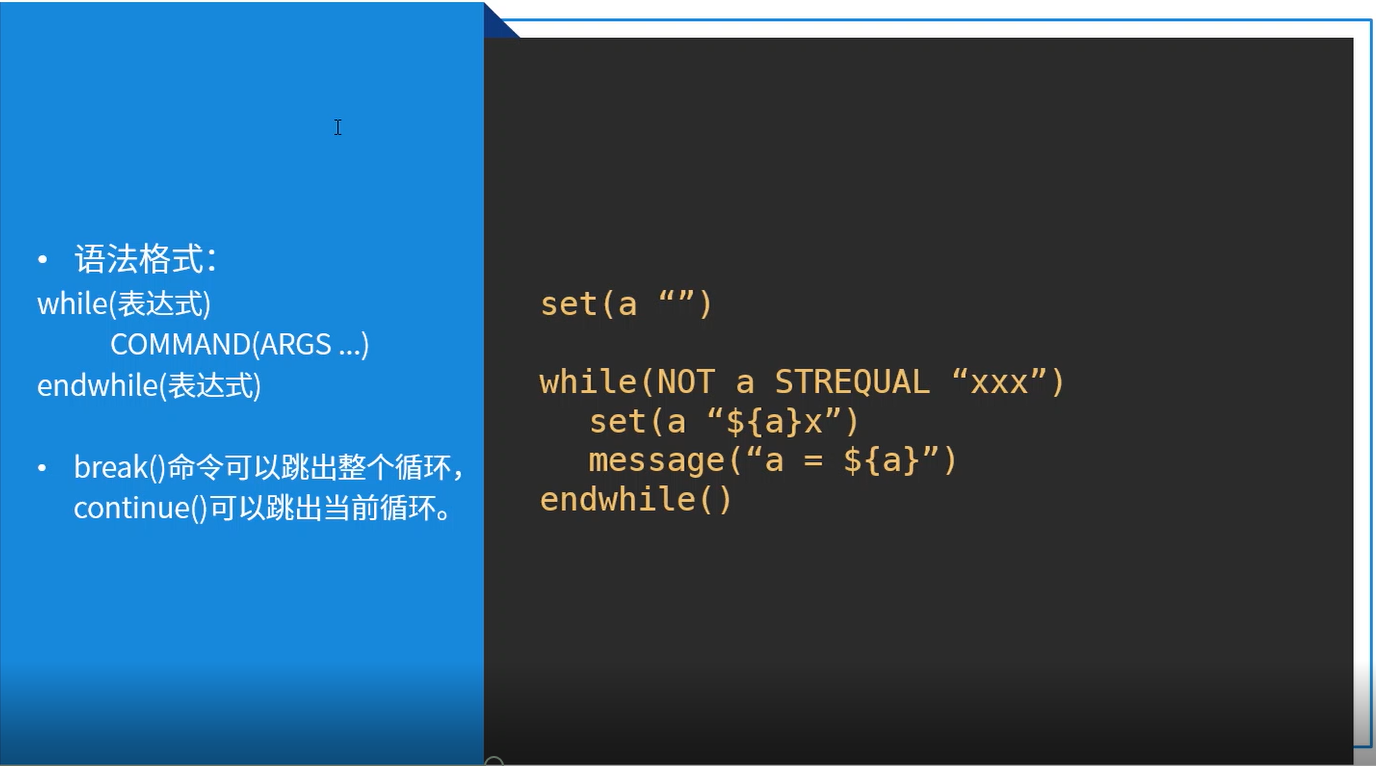 • 语法格式:
while(表达式)
COMMAND(ARGS ...)
endwhile(表达式)

• break()命令可以跳出整个循环，continue()可以跳出当前循环。

set(a “”)

while(NOT a STREQUAL “xxx”)
  set(a “${a}x”)
  message(“a = ${a}”)
endwhile()